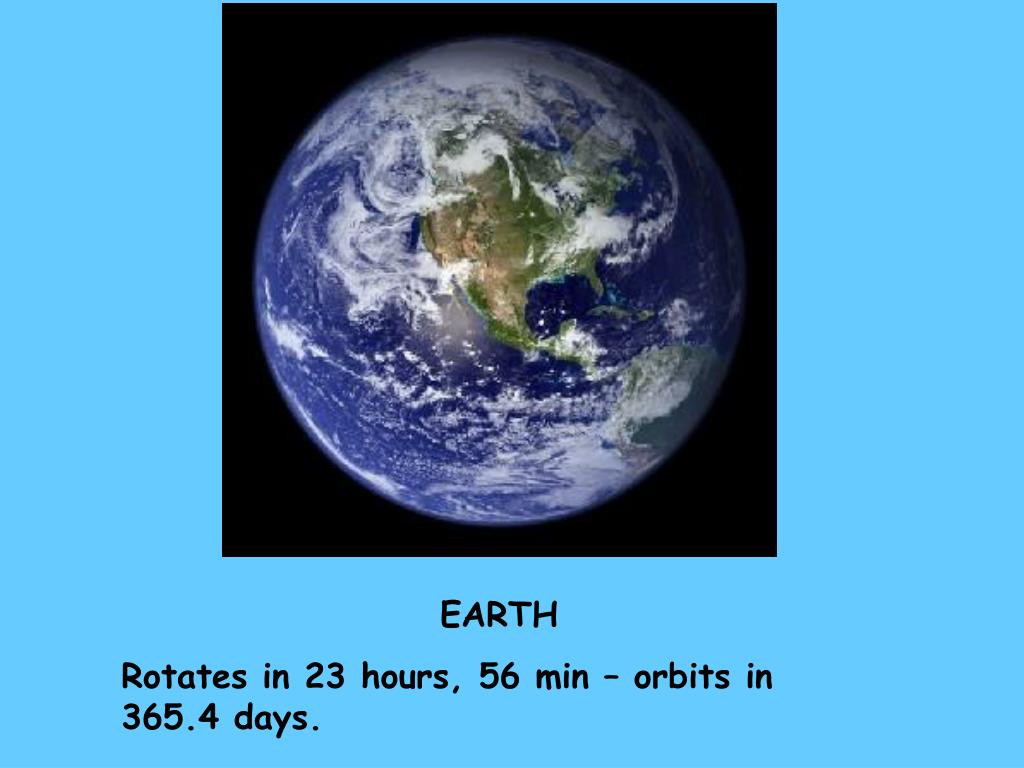 EARTH

Rotates in 23 hours, 56 min – orbits in 365.4 days.